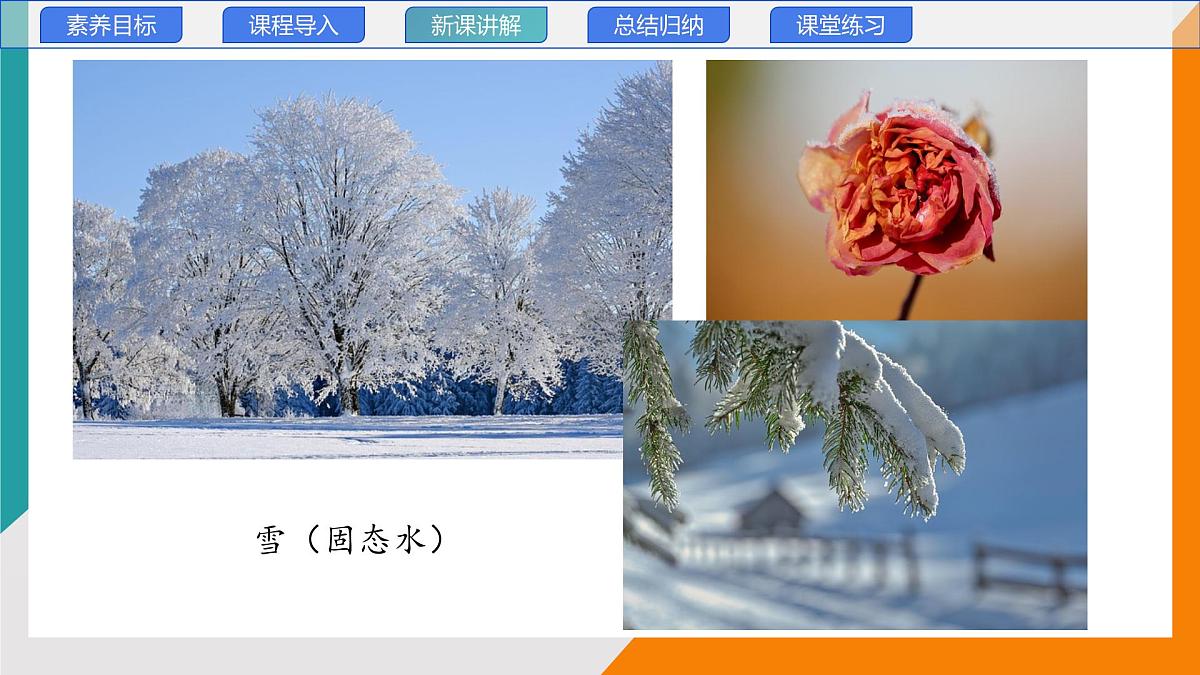 素养目标 课程导入 新课讲解 总结归纳 课堂练习

雪（固态水）